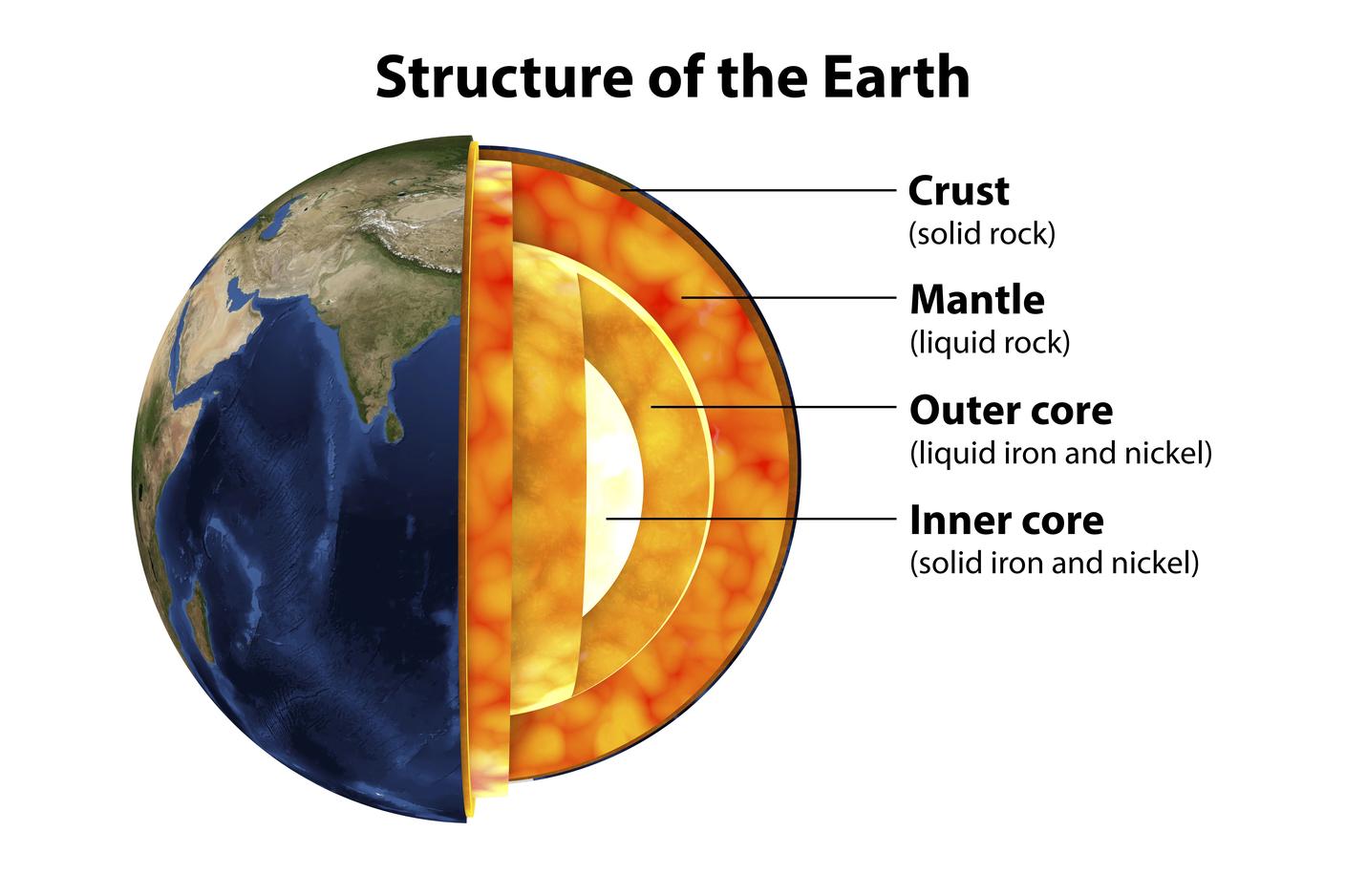 Structure of the Earth

Crust
(solid rock)

Mantle
(liquid rock)

Outer core
(liquid iron and nickel)

Inner core
(solid iron and nickel)